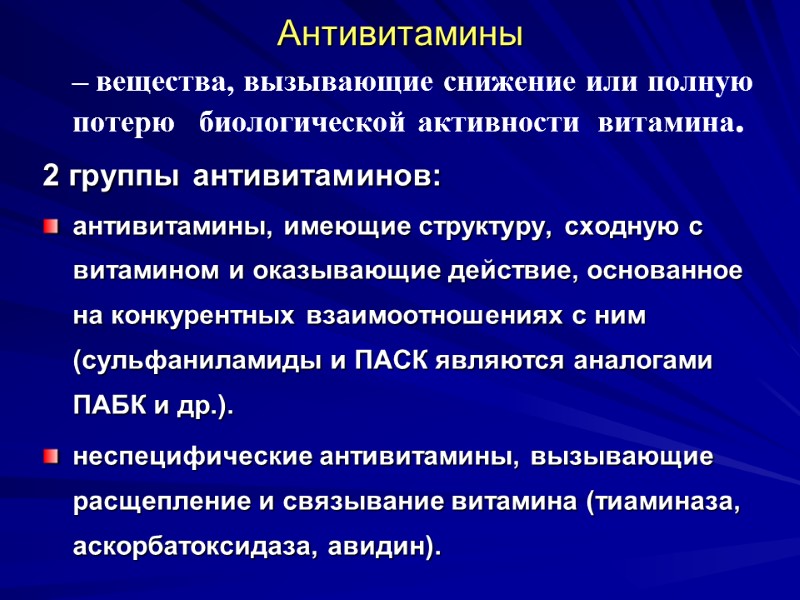 Антивитамины

– вещества, вызывающие снижение или полную потерю биологической активности витамина.

2 группы антивитаминов:

антивитамины, имеющие структуру, сходную с витамином и оказывающие действие, основанное на конкурентных взаимоотношениях с ним (сульфаниламиды и ПАСК являются аналогами ПАБК и др.).

неспецифические антивитамины, вызывающие расщепление и связывание витамина (тиаминаза, аскорбатоксидаза, авидин).